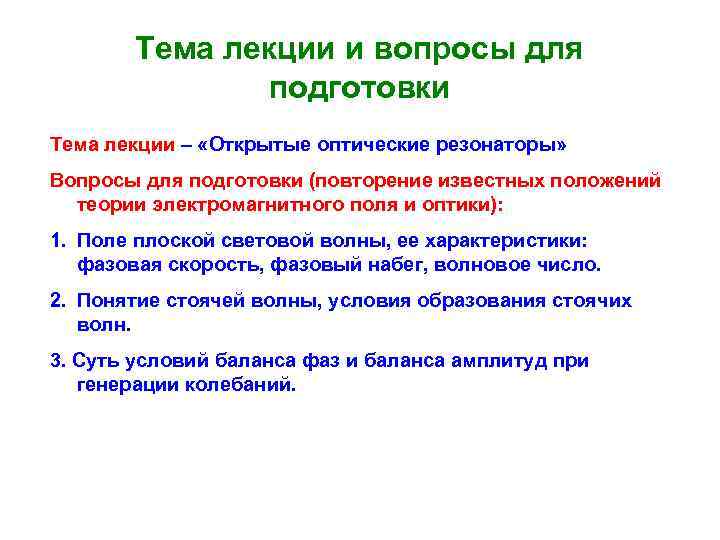 Тема лекции и вопросы для подготовки

Тема лекции – «Открытые оптические резонаторы»

Вопросы для подготовки (повторение известных положений теории электромагнитного поля и оптики):

1. Поле плоской световой волны, ее характеристики: фазовая скорость, фазовый набег, волновое число.

2. Понятие стоячей волны, условия образования стоячих волн.

3. Суть условий баланса фаз и баланса амплитуд при генерации колебаний.